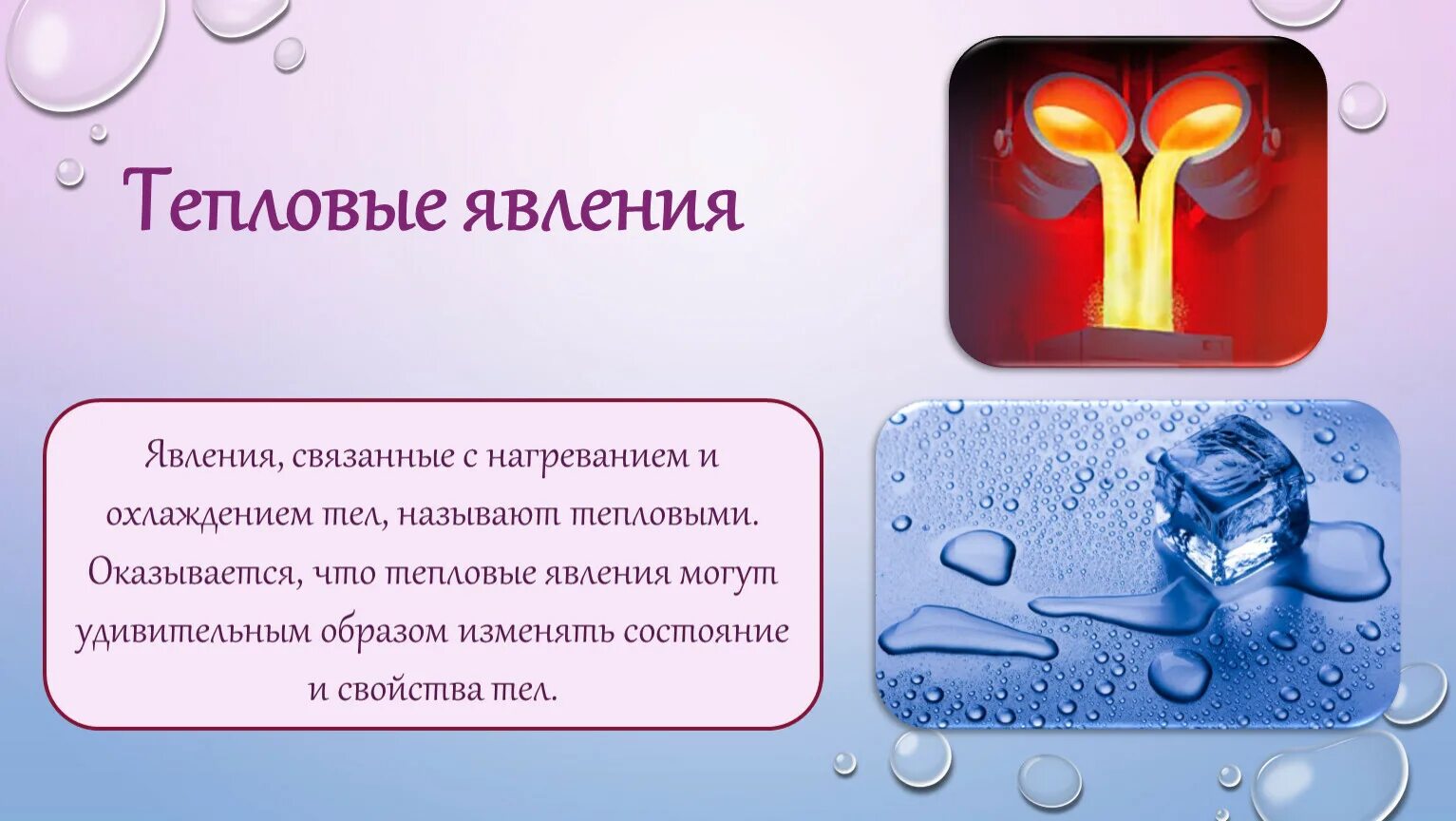 Тепловые явления

Явления, связанные с нагреванием и охлаждением тел, называют тепловыми. Оказывается, что тепловые явления могут удивительным образом изменять состояние и свойства тел.